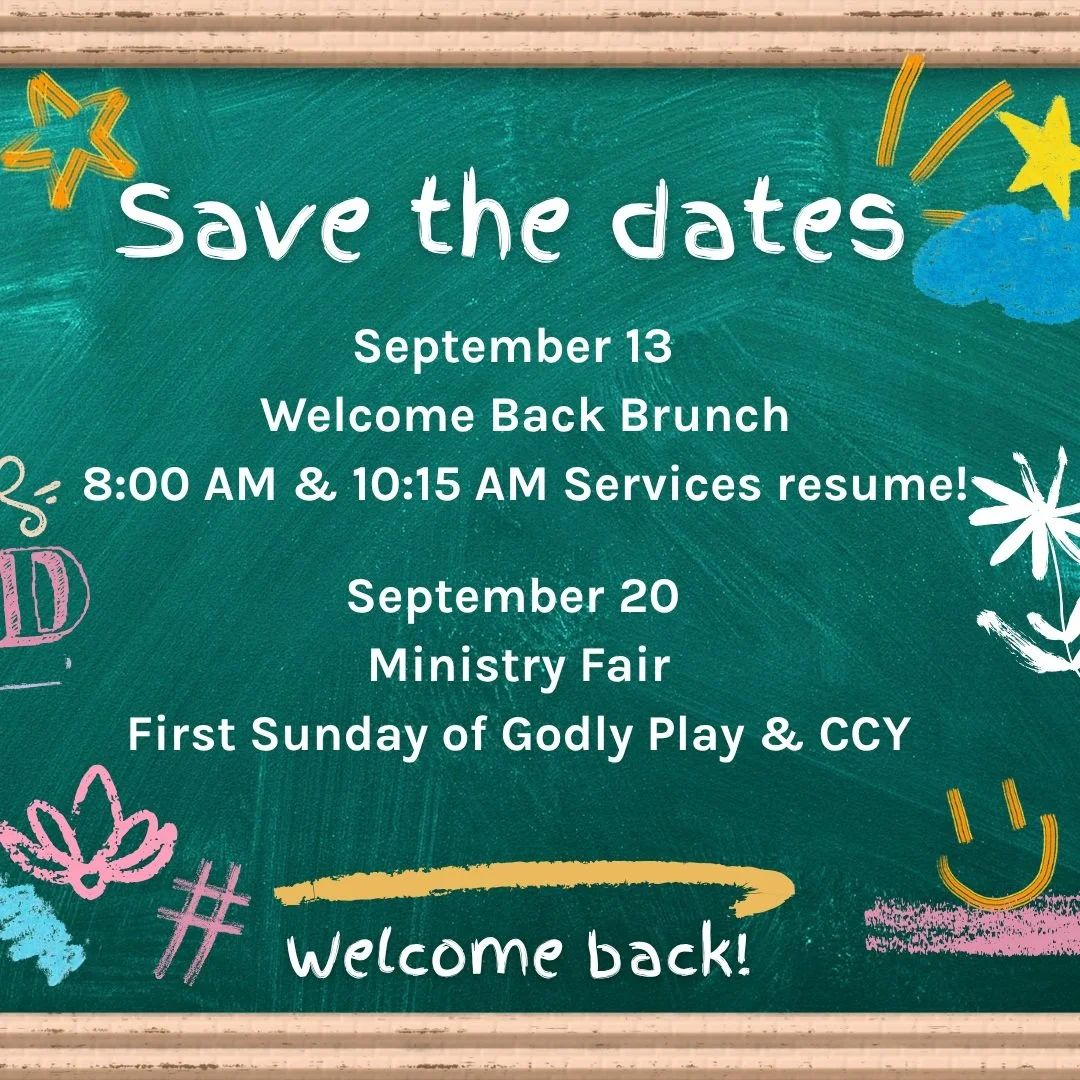 Save the dates

September 13
Welcome Back Brunch
8:00 AM & 10:15 AM Services resume!

September 20
Ministry Fair
First Sunday of Godly Play & CCY

Welcome back!